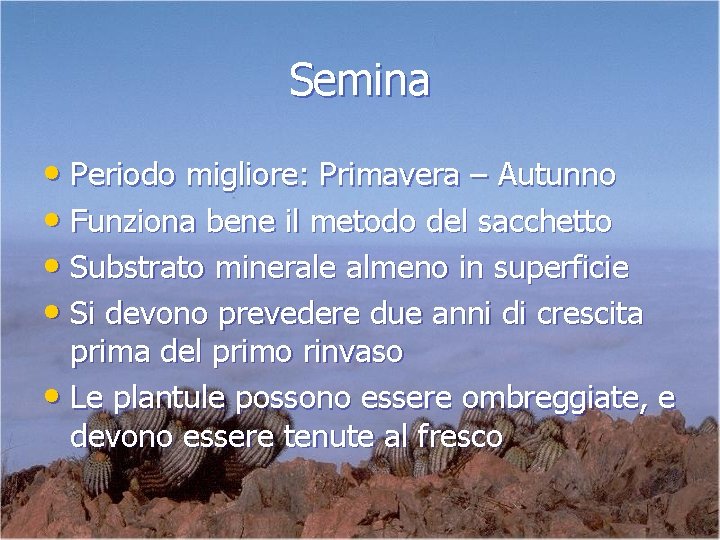 Semina

• Periodo migliore: Primavera – Autunno
• Funziona bene il metodo del sacchetto
• Substrato minerale almeno in superficie
• Si devono prevedere due anni di crescita prima del primo rinvaso
• Le plantule possono essere ombreggiate, e devono essere tenute al fresco